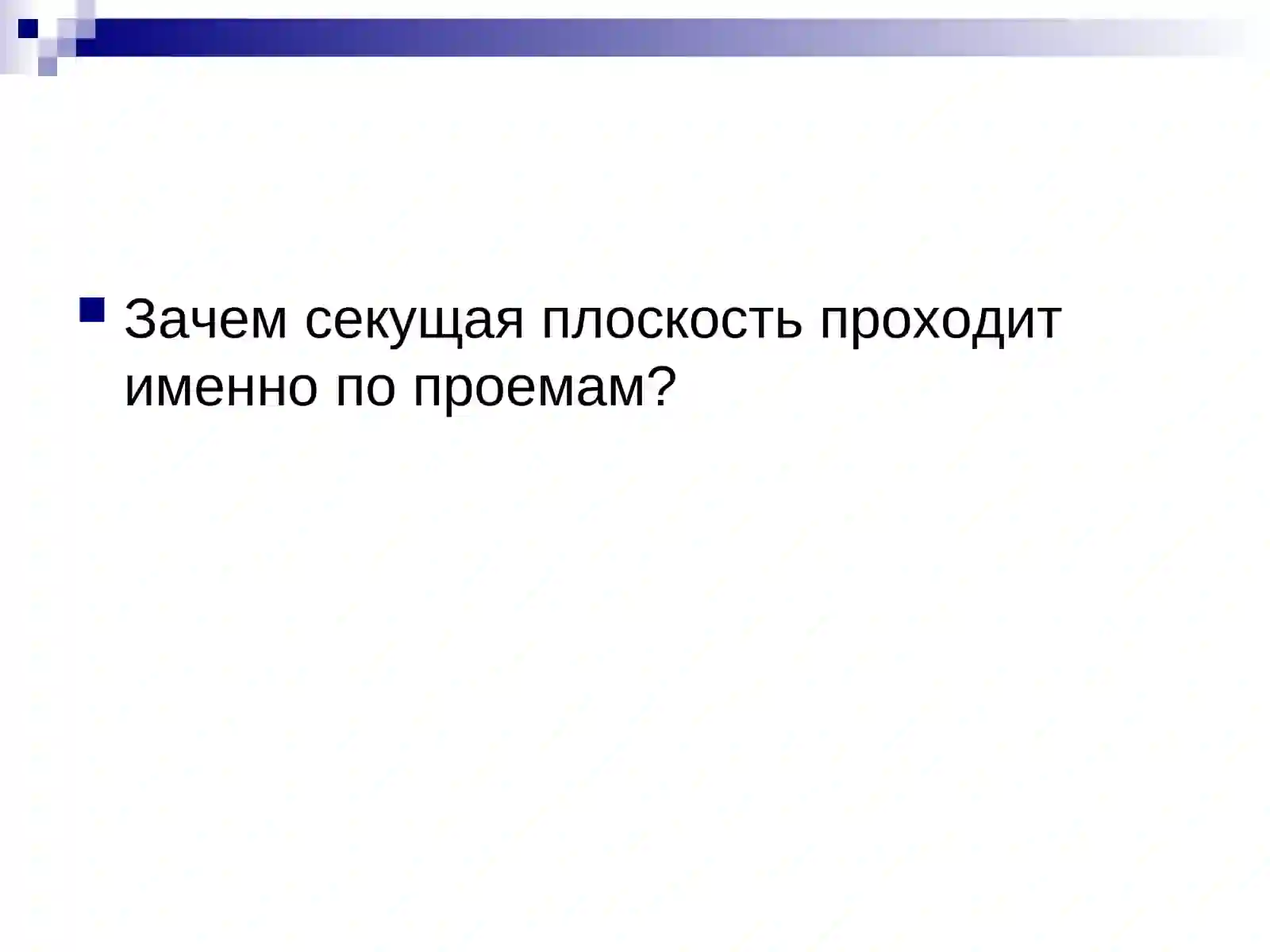 Зачем секущая плоскость проходит именно по проемам?